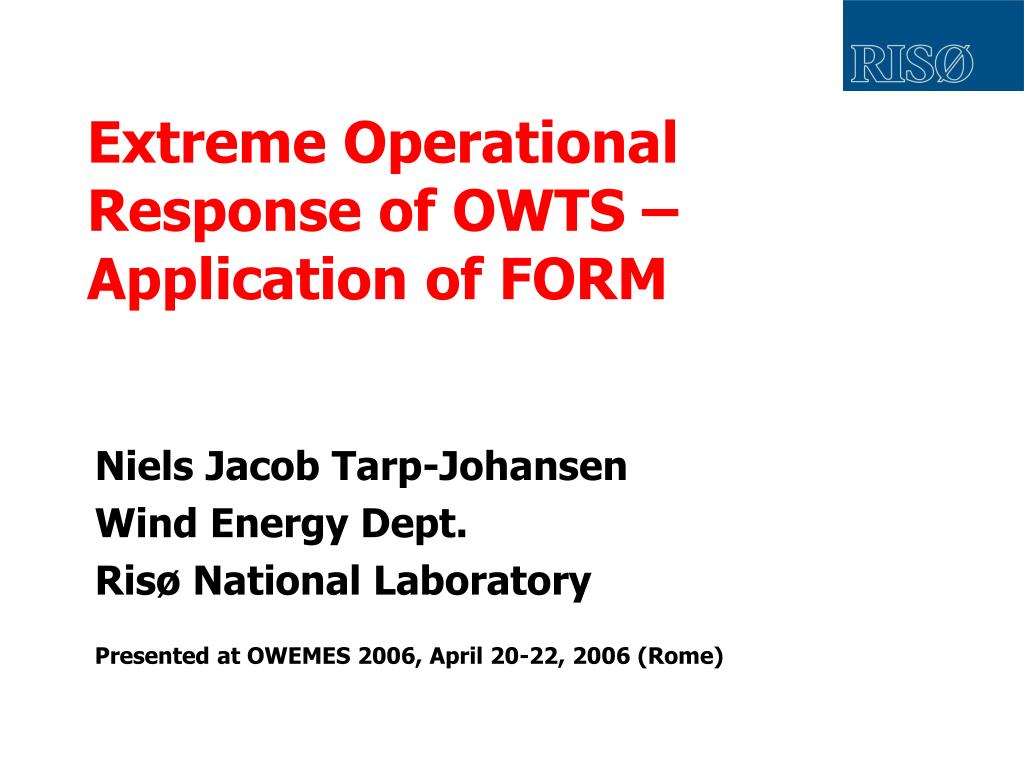 RISØ

Extreme Operational Response of OWTS – Application of FORM

Niels Jacob Tarp-Johansen
Wind Energy Dept.
Risø National Laboratory

Presented at OWEMES 2006, April 20-22, 2006 (Rome)